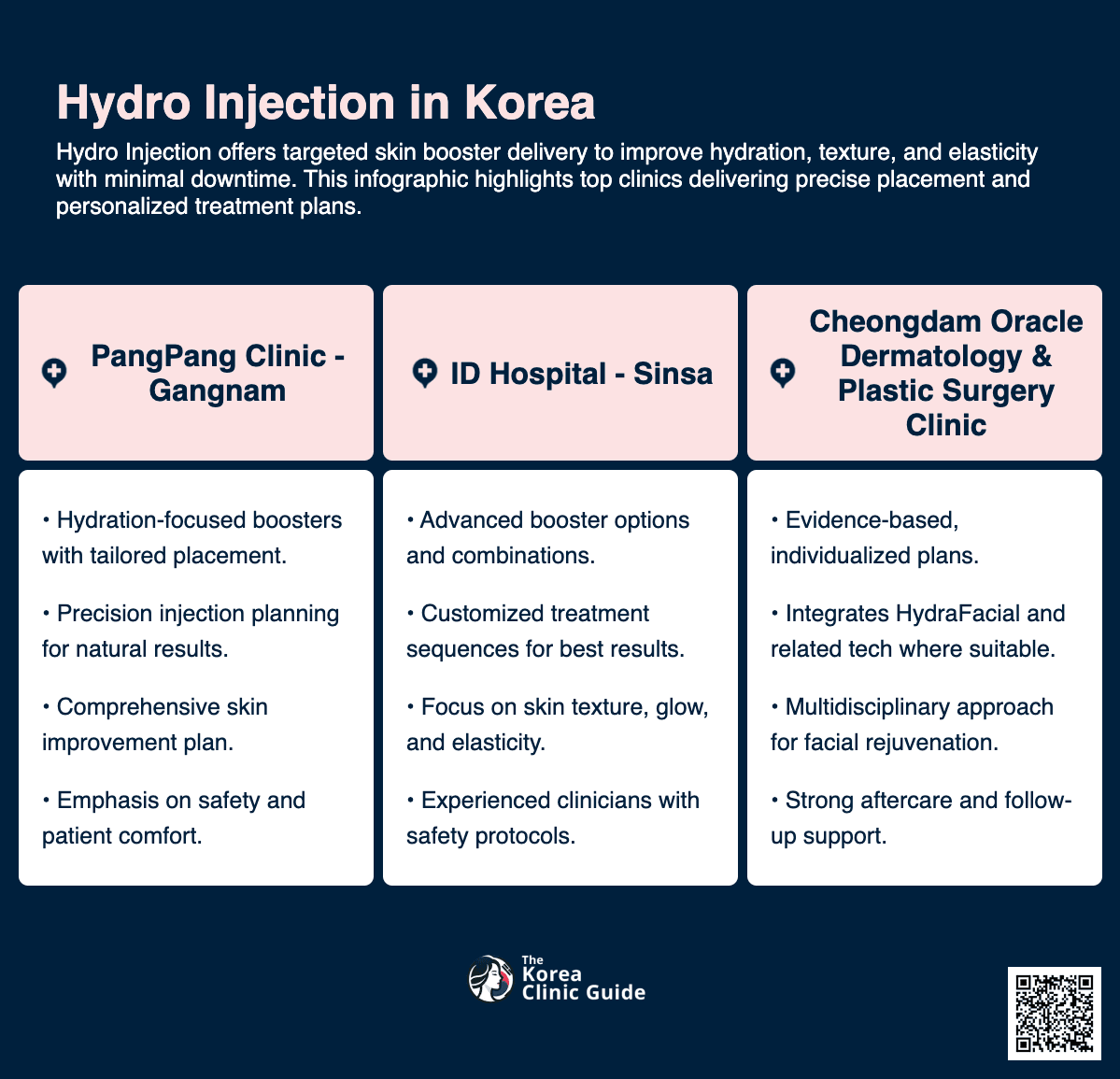 Hydro Injection in Korea

Hydro Injection offers targeted skin booster delivery to improve hydration, texture, and elasticity with minimal downtime. This infographic highlights top clinics delivering precise placement and personalized treatment plans.

PangPang Clinic - Gangnam

• Hydration-focused boosters with tailored placement.

• Precision injection planning for natural results.

• Comprehensive skin improvement plan.

• Emphasis on safety and patient comfort.

ID Hospital - Sinsa

• Advanced booster options and combinations.

• Customized treatment sequences for best results.

• Focus on skin texture, glow, and elasticity.

• Experienced clinicians with safety protocols.

Cheongdam Oracle Dermatology & Plastic Surgery Clinic

• Evidence-based, individualized plans.

• Integrates HydraFacial and related tech where suitable.

• Multidisciplinary approach for facial rejuvenation.

• Strong aftercare and follow-up support.

The Korea Clinic Guide